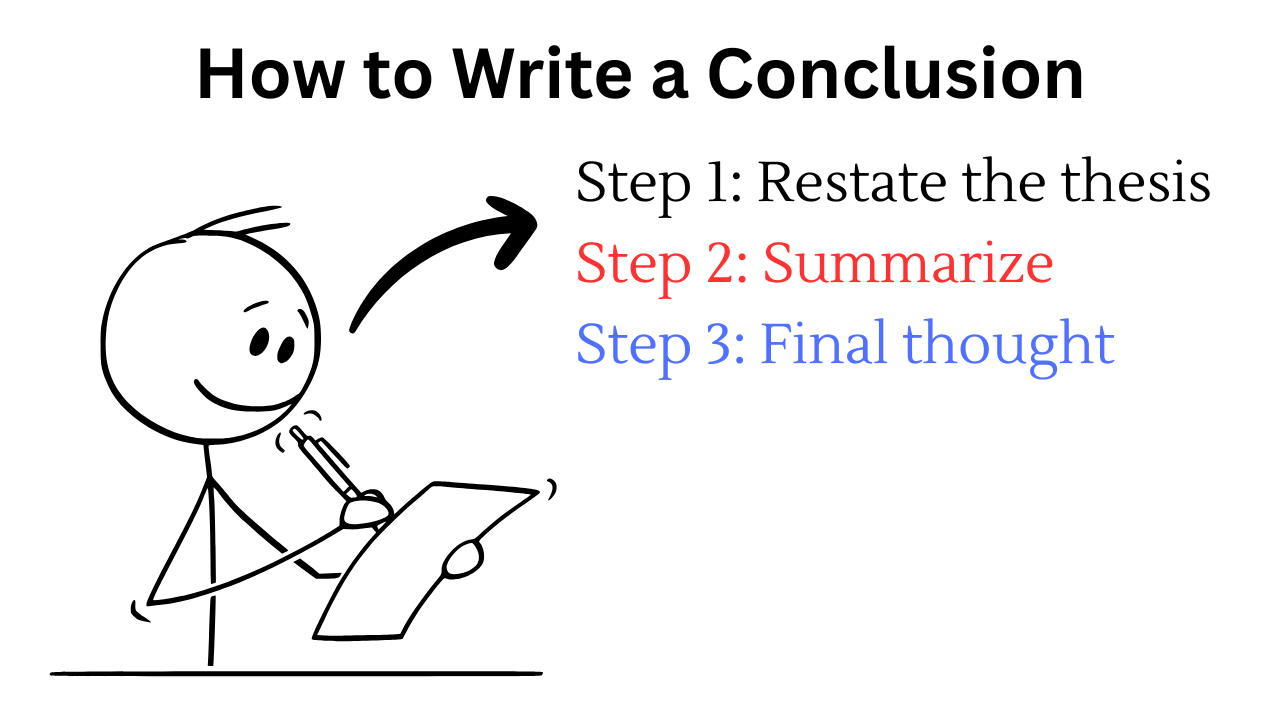 How to Write a Conclusion

Step 1: Restate the thesis
Step 2: Summarize
Step 3: Final thought